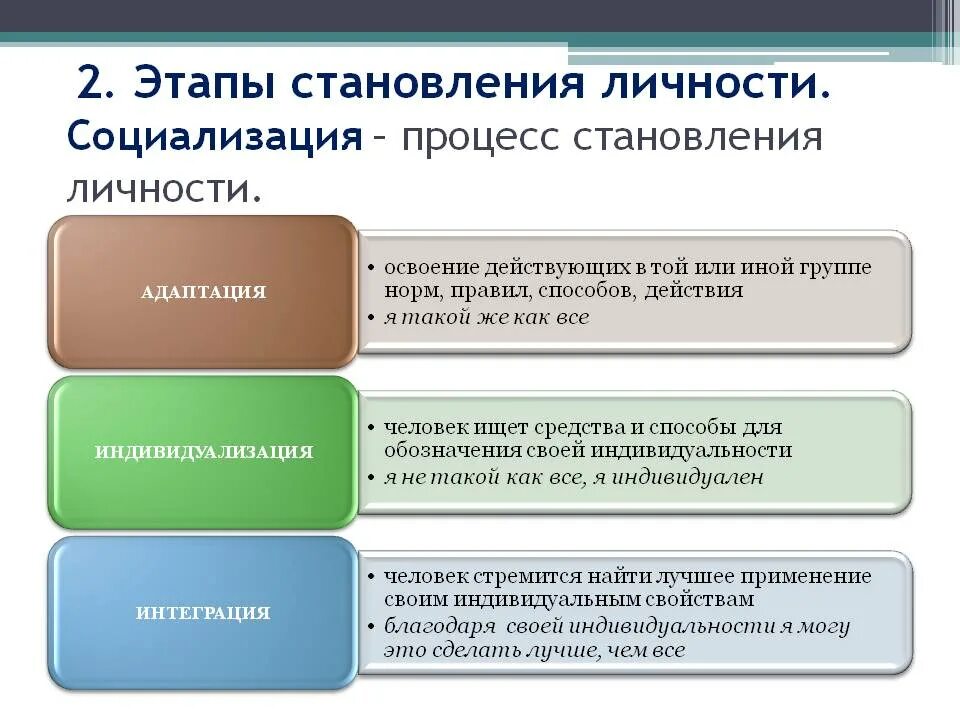 2. Этапы становления личности.

Социализация – процесс становления личности.

АДАПТАЦИЯ

• освоение действующих в той или иной группе норм, правил, способов, действия
• я такой же как все

ИНДИВИДУАЛИЗАЦИЯ

• человек ищет средства и способы для обозначения своей индивидуальности
• я не такой как все, я индивидуален

ИНТЕГРАЦИЯ

• человек стремится найти лучшее применение своим индивидуальным свойствам
• благодаря своей индивидуальности я могу это сделать лучше, чем все